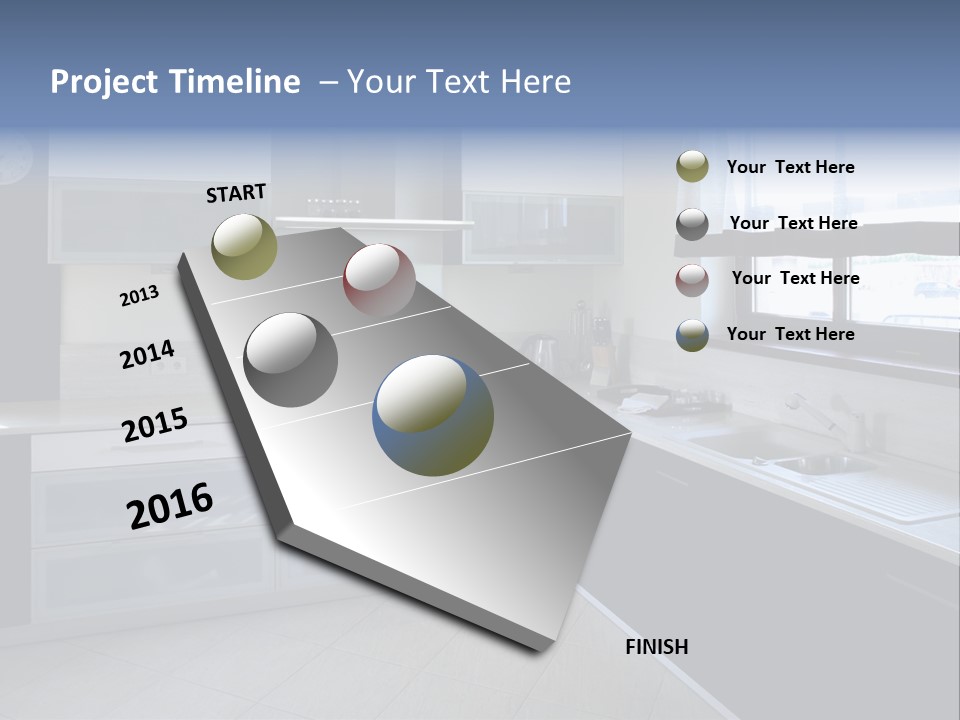 Project Timeline – Your Text Here

START

2013

2014

2015

2016

FINISH

Your Text Here

Your Text Here

Your Text Here

Your Text Here